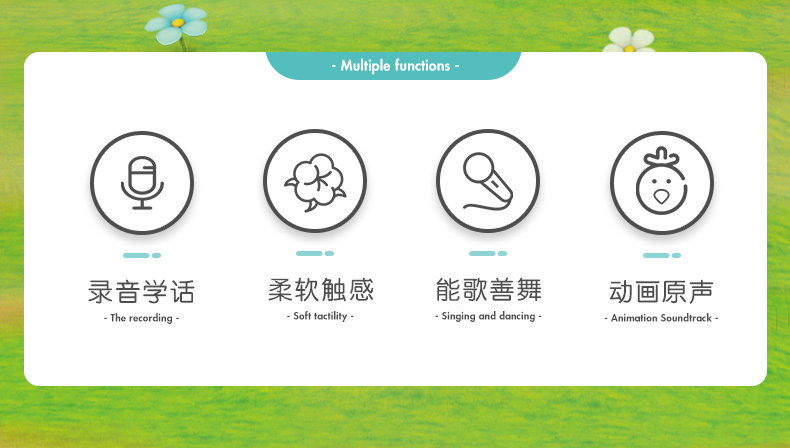 - Multiple functions -

录音学话
- The recording -

柔软触感
- Soft tactility -

能歌善舞
- Singing and dancing -

动画原声
- Animation Soundtrack -